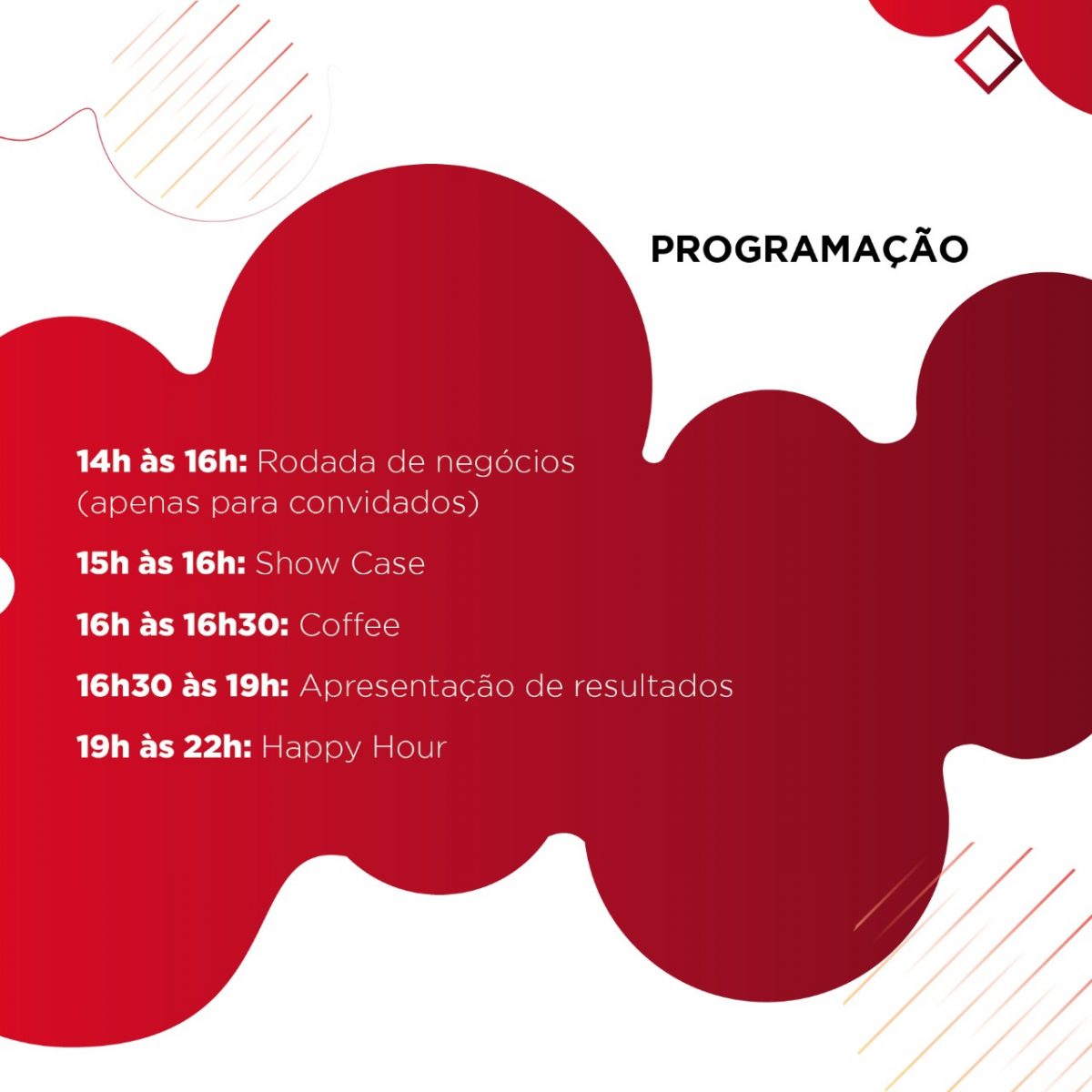 PROGRAMAÇÃO

14h às 16h: Rodada de negócios (apenas para convidados)

15h às 16h: Show Case

16h às 16h30: Coffee

16h30 às 19h: Apresentação de resultados

19h às 22h: Happy Hour